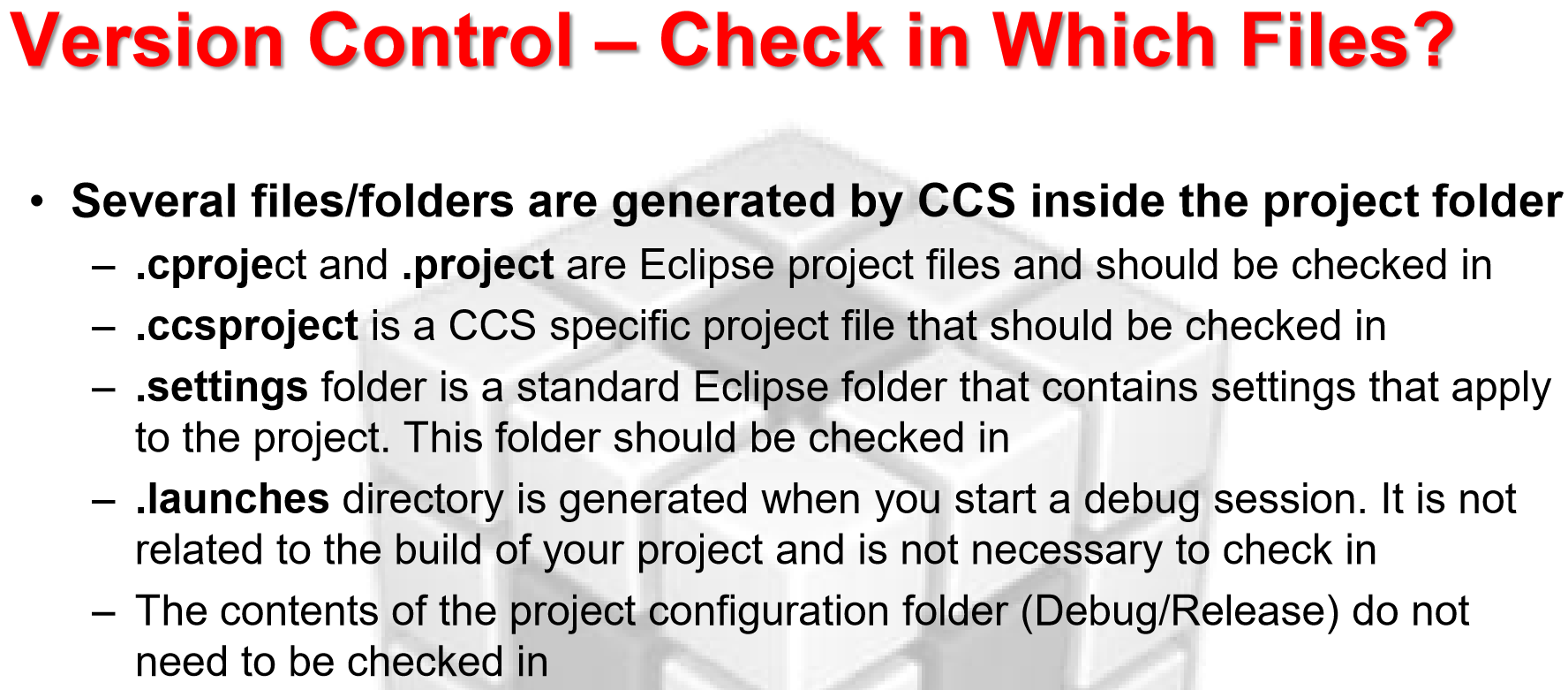 Version Control – Check in Which Files?

• Several files/folders are generated by CCS inside the project folder
– .cproject and .project are Eclipse project files and should be checked in
– .ccsproject is a CCS specific project file that should be checked in
– .settings folder is a standard Eclipse folder that contains settings that apply to the project. This folder should be checked in
– .launches directory is generated when you start a debug session. It is not related to the build of your project and is not necessary to check in
– The contents of the project configuration folder (Debug/Release) do not need to be checked in